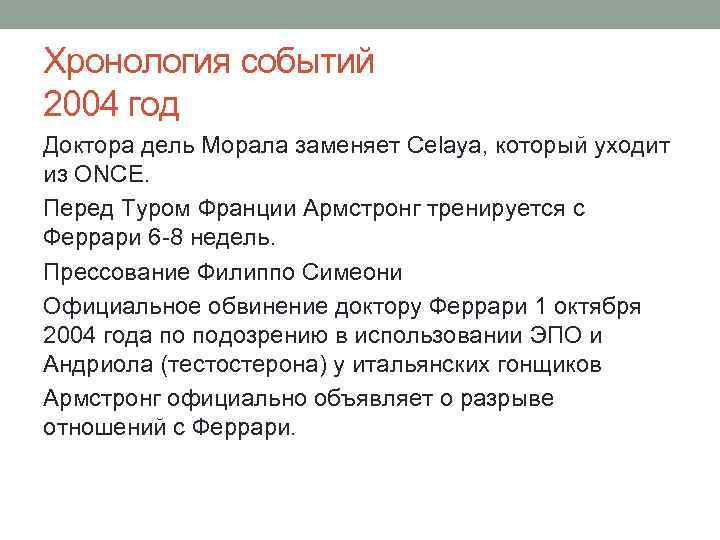 Хронология событий
2004 год

Доктора дель Морала заменяет Celaya, который уходит из ONCE.

Перед Туром Франции Армстронг тренируется с Феррари 6-8 недель.

Прессование Филиппо Симеони

Официальное обвинение доктору Феррари 1 октября 2004 года по подозрению в использовании ЭПО и Андриола (тестостерона) у итальянских гонщиков

Армстронг официально объявляет о разрыве отношений с Феррари.